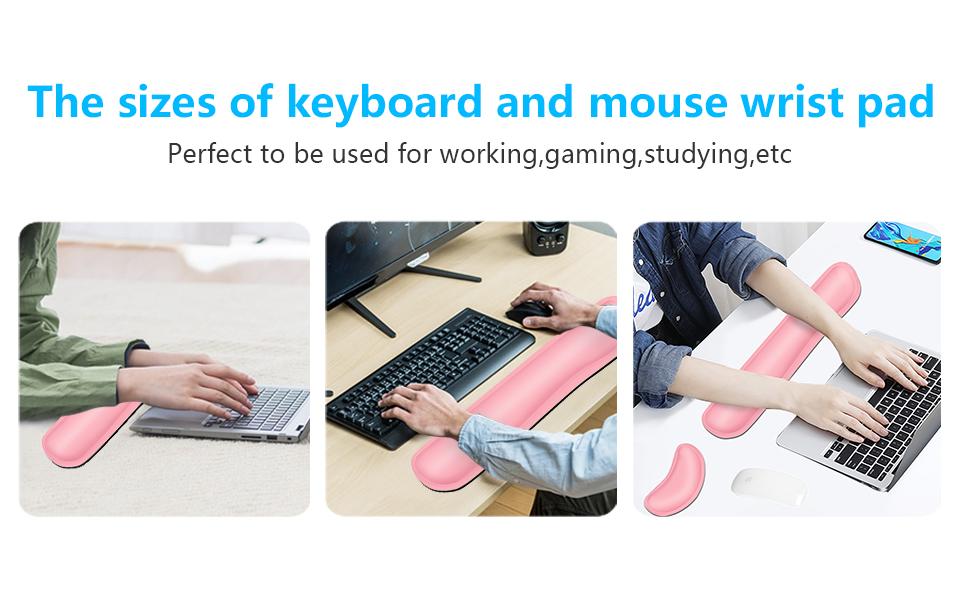 The sizes of keyboard and mouse wrist pad

Perfect to be used for working,gaming,studying,etc